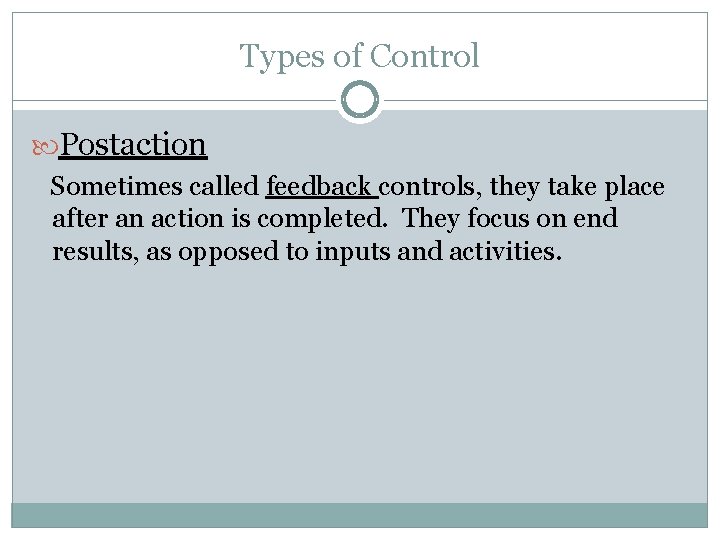 Types of Control

Postaction

Sometimes called feedback controls, they take place after an action is completed. They focus on end results, as opposed to inputs and activities.